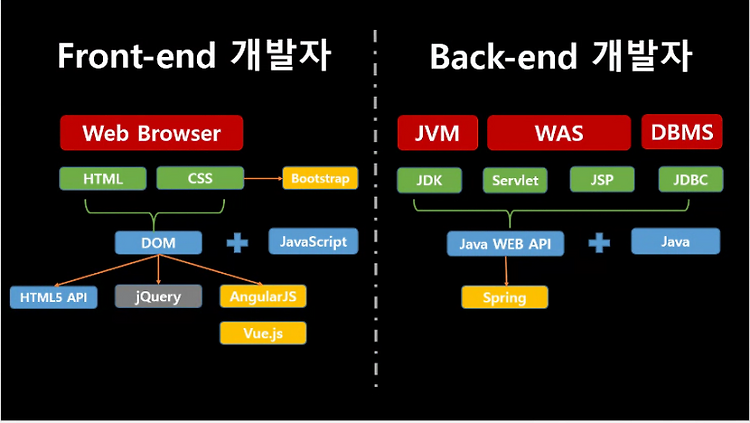 Front-end 개발자

Web Browser

HTML
CSS
Bootstrap

DOM
JavaScript

HTML5 API
jQuery
AngularJS
Vue.js

Back-end 개발자

JVM
WAS
DBMS

JDK
Servlet
JSP
JDBC

Java WEB API
Java

Spring